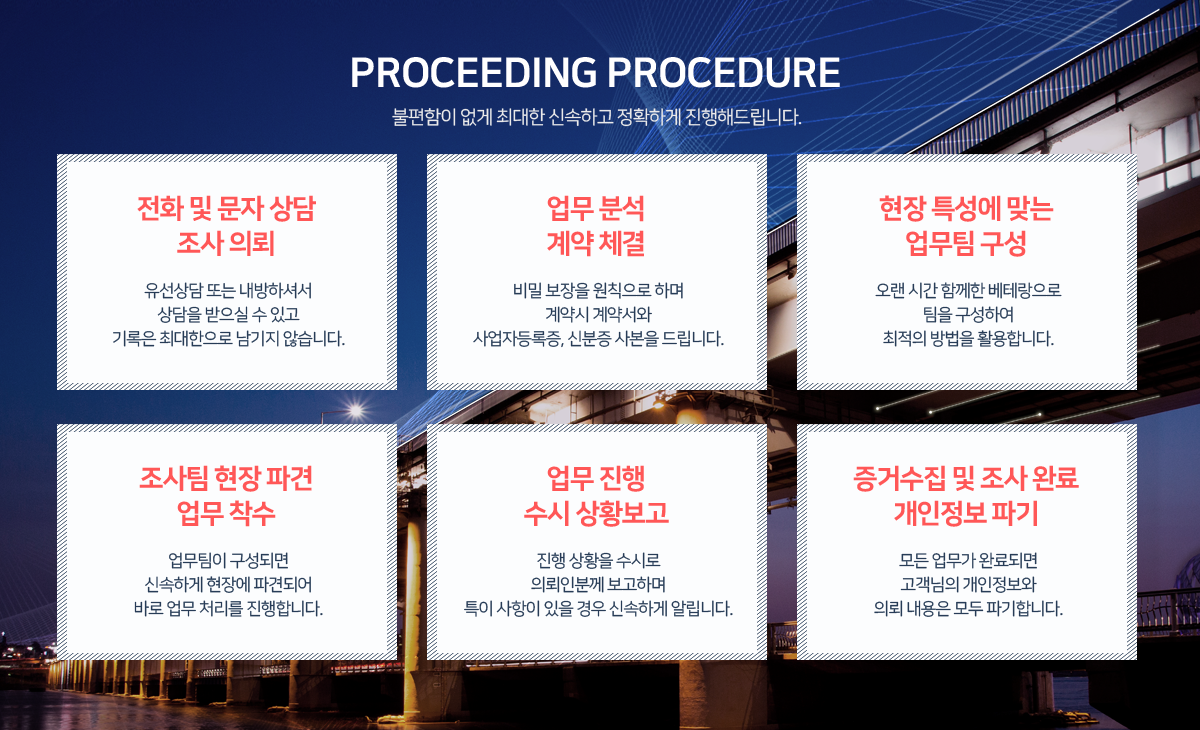 PROCEEDING PROCEDURE

불편함이 없게 최대한 신속하고 정확하게 진행해드립니다.

전화 및 문자 상담
조사 의뢰

유선상담 또는 내방하셔서
상담을 받으실 수 있고
기록은 최대한으로 남기지 않습니다.

업무 분석
계약 체결

비밀 보장을 원칙으로 하며
계약시 계약서와
사업자등록증, 신분증 사본을 드립니다.

현장 특성에 맞는
업무팀 구성

오랜 시간 함께한 베테랑으로
팀을 구성하여
최적의 방법을 활용합니다.

조사팀 현장 파견
업무 착수

업무팀이 구성되면
신속하게 현장에 파견되어
바로 업무 처리를 진행합니다.

업무 진행
수시 상황보고

진행 상황을 수시로
의뢰인분께 보고하며
특이 사항이 있을 경우 신속하게 알립니다.

증거수집 및 조사 완료
개인정보 파기

모든 업무가 완료되면
고객님의 개인정보와
의뢰 내용은 모두 파기합니다.